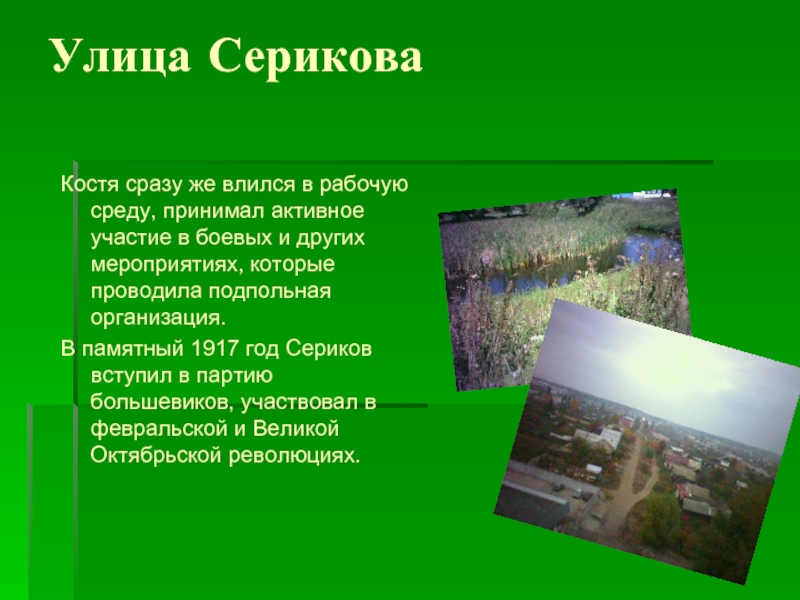 Улица Серикова

Костя сразу же влился в рабочую среду, принимал активное участие в боевых и других мероприятиях, которые проводила подпольная организация.

В памятный 1917 год Сериков вступил в партию большевиков, участвовал в февральской и Великой Октябрьской революциях.